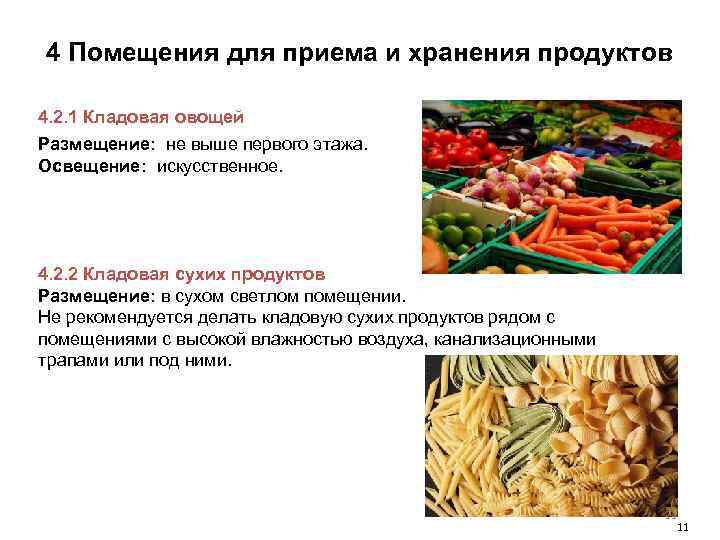 4 Помещения для приема и хранения продуктов

4.2.1 Кладовая овощей

Размещение: не выше первого этажа.
Освещение: искусственное.

4.2.2 Кладовая сухих продуктов
Размещение: в сухом светлом помещении.
Не рекомендуется делать кладовую сухих продуктов рядом с помещениями с высокой влажностью воздуха, канализационными трапами или под ними.

11